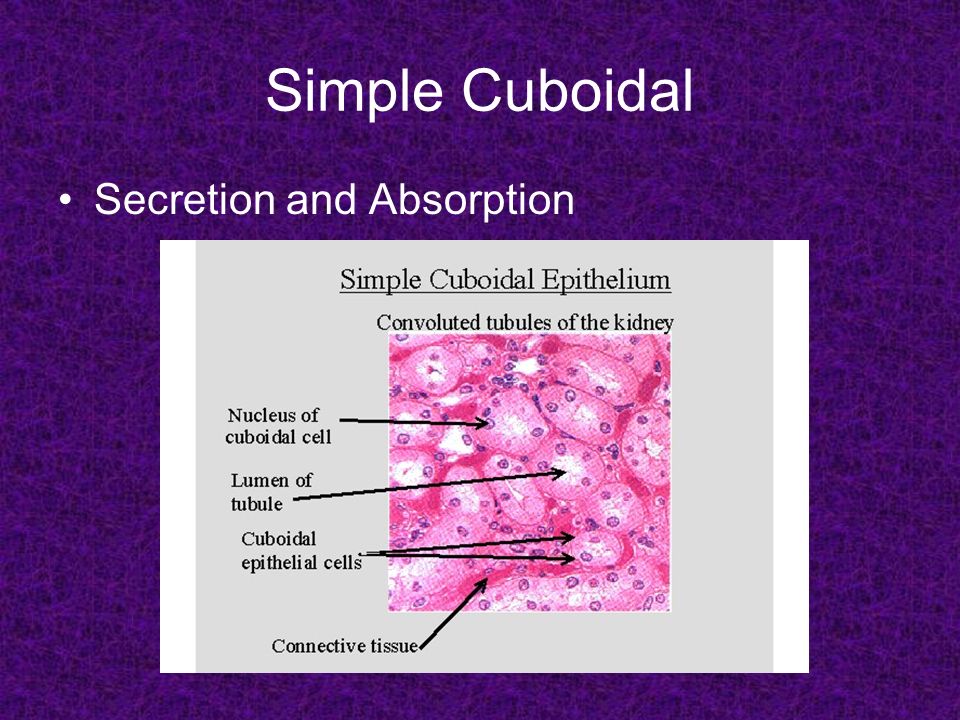 Simple Cuboidal

• Secretion and Absorption

Simple Cuboidal Epithelium

Convoluted tubules of the kidney

Nucleus of cuboidal cell

Lumen of tubule

Cuboidal epithelial cells

Connective tissue